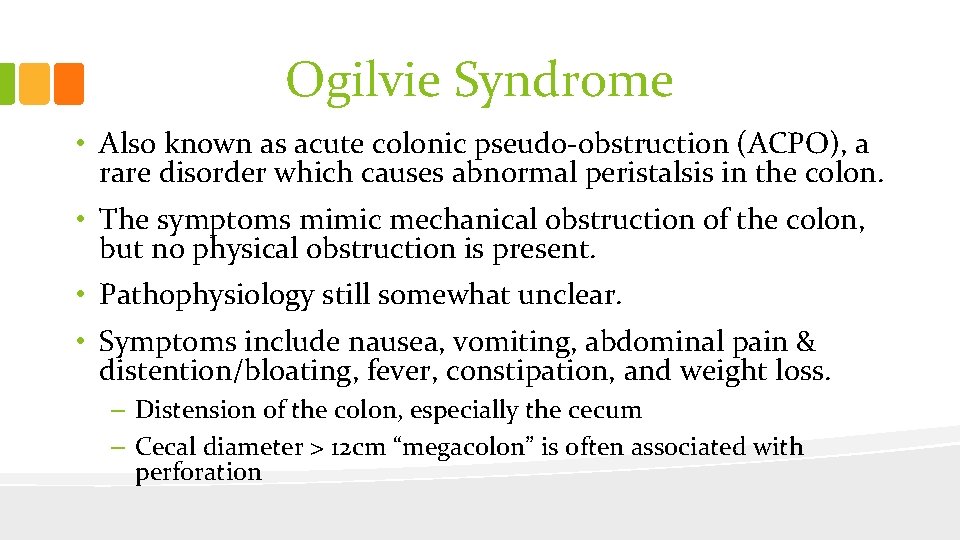 Ogilvie Syndrome

• Also known as acute colonic pseudo-obstruction (ACPO), a rare disorder which causes abnormal peristalsis in the colon.

• The symptoms mimic mechanical obstruction of the colon, but no physical obstruction is present.

• Pathophysiology still somewhat unclear.

• Symptoms include nausea, vomiting, abdominal pain & distention/bloating, fever, constipation, and weight loss.

– Distension of the colon, especially the cecum

– Cecal diameter > 12cm “megacolon” is often associated with perforation